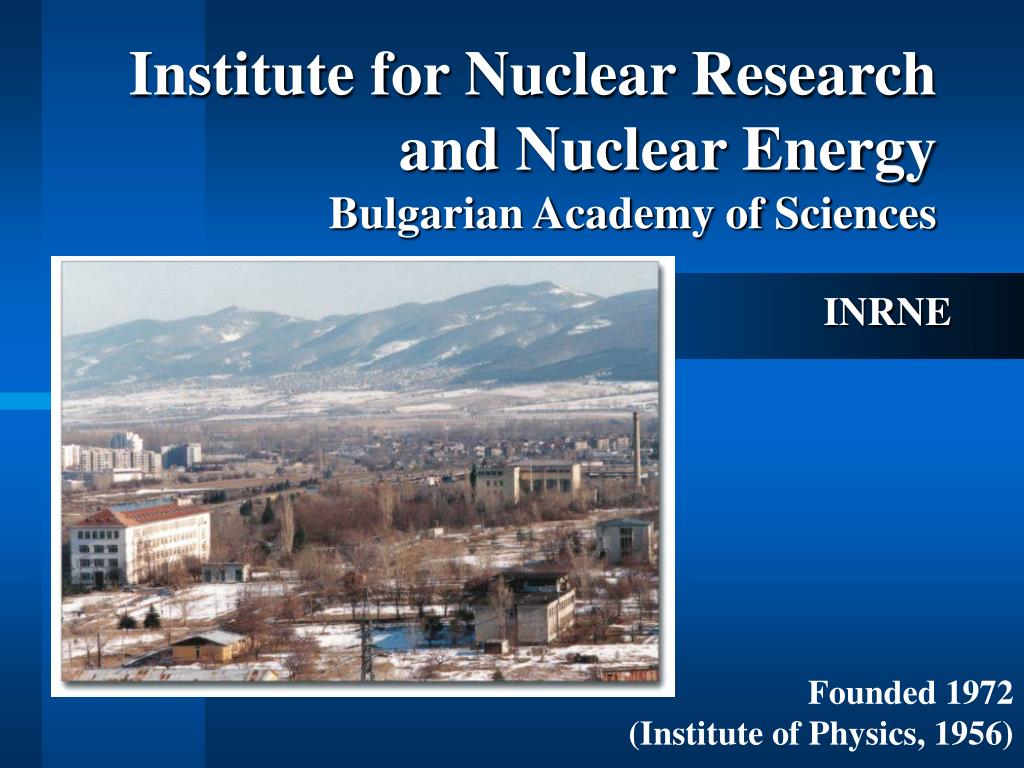 Institute for Nuclear Research and Nuclear Energy
Bulgarian Academy of Sciences

INRNE

Founded 1972
(Institute of Physics, 1956)